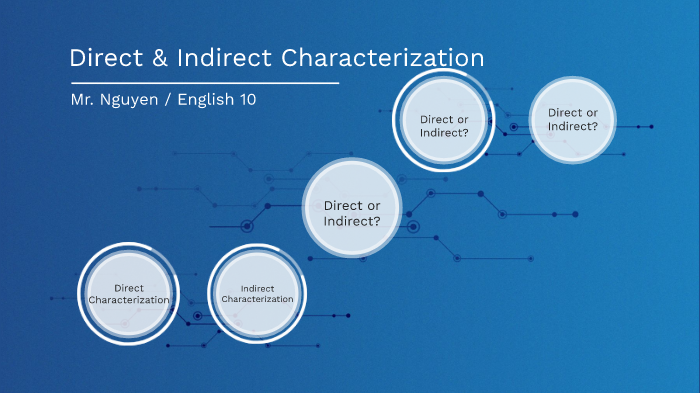 Direct & Indirect Characterization

Mr. Nguyen / English 10

Direct or Indirect?

Direct or Indirect?

Direct or Indirect?

Direct Characterization

Indirect Characterization